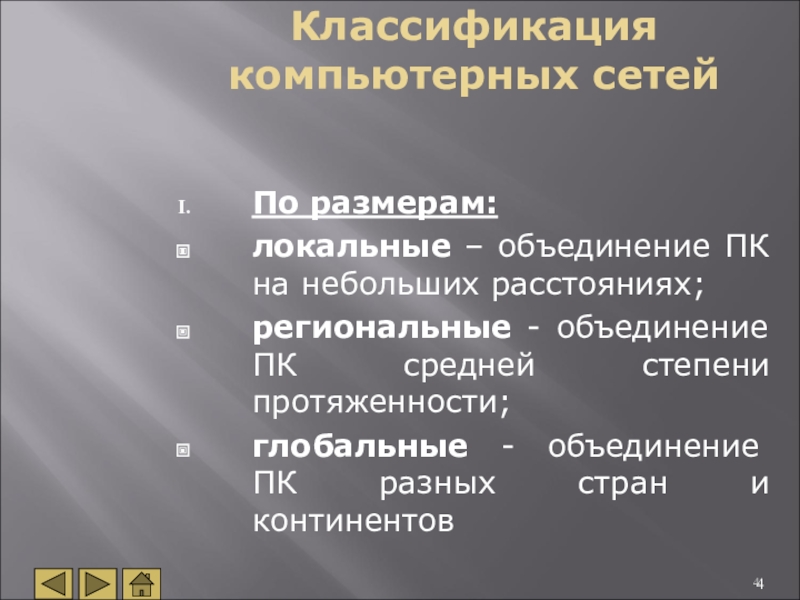 Классификация компьютерных сетей

I. По размерам:

локальные – объединение ПК на небольших расстояниях;

региональные - объединение ПК средней степени протяженности;

глобальные - объединение ПК разных стран и континентов

4